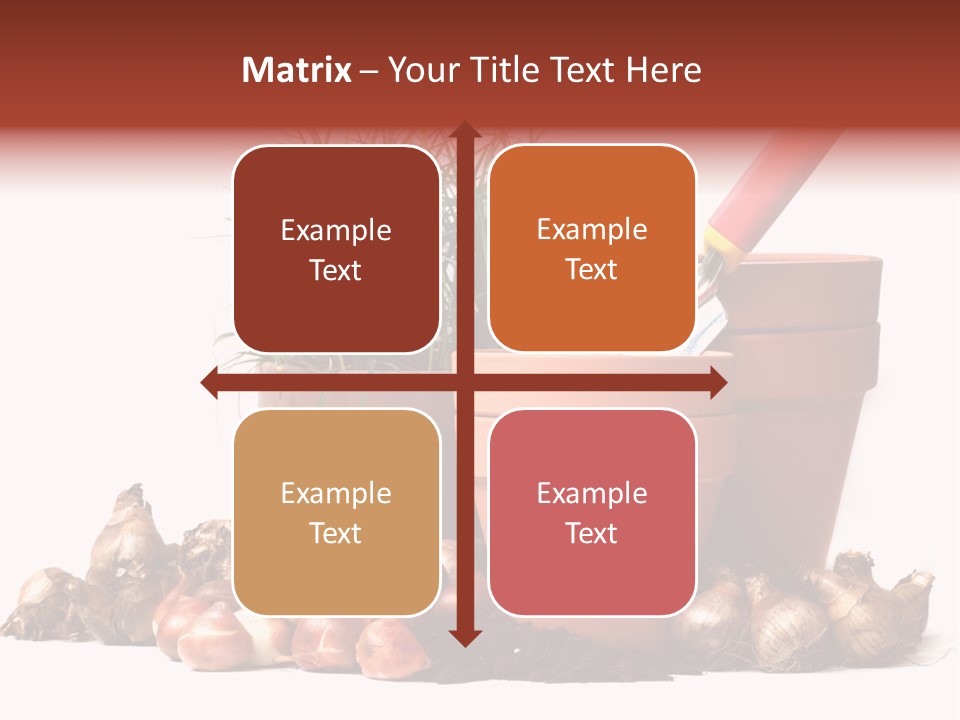 Matrix – Your Title Text Here

Example Text

Example Text

Example Text

Example Text